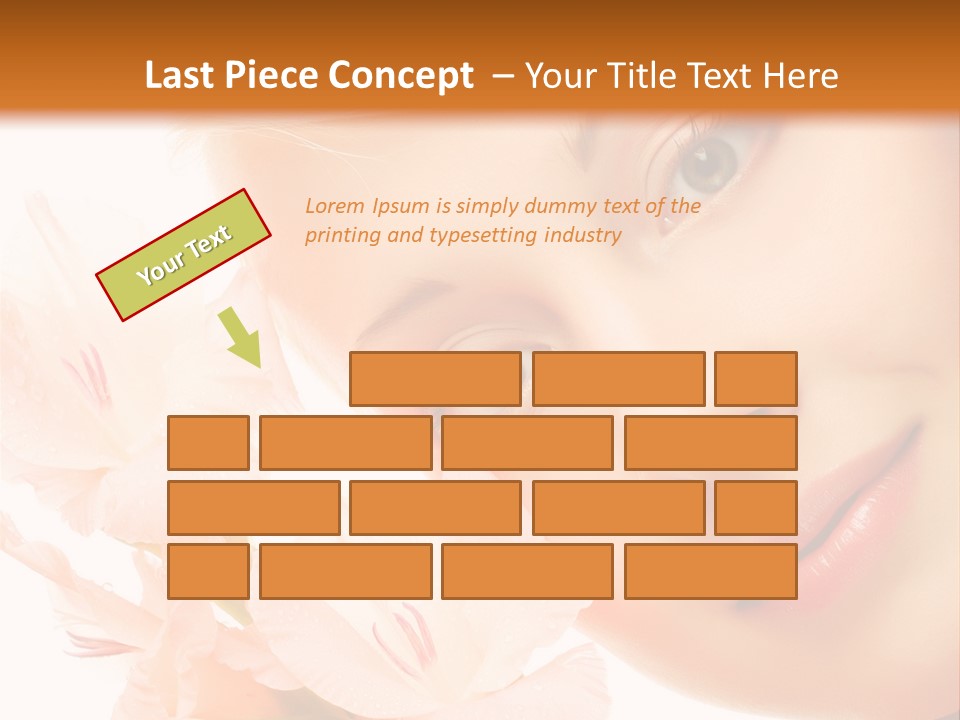 Last Piece Concept – Your Title Text Here

Your Text

Lorem Ipsum is simply dummy text of the printing and typesetting industry